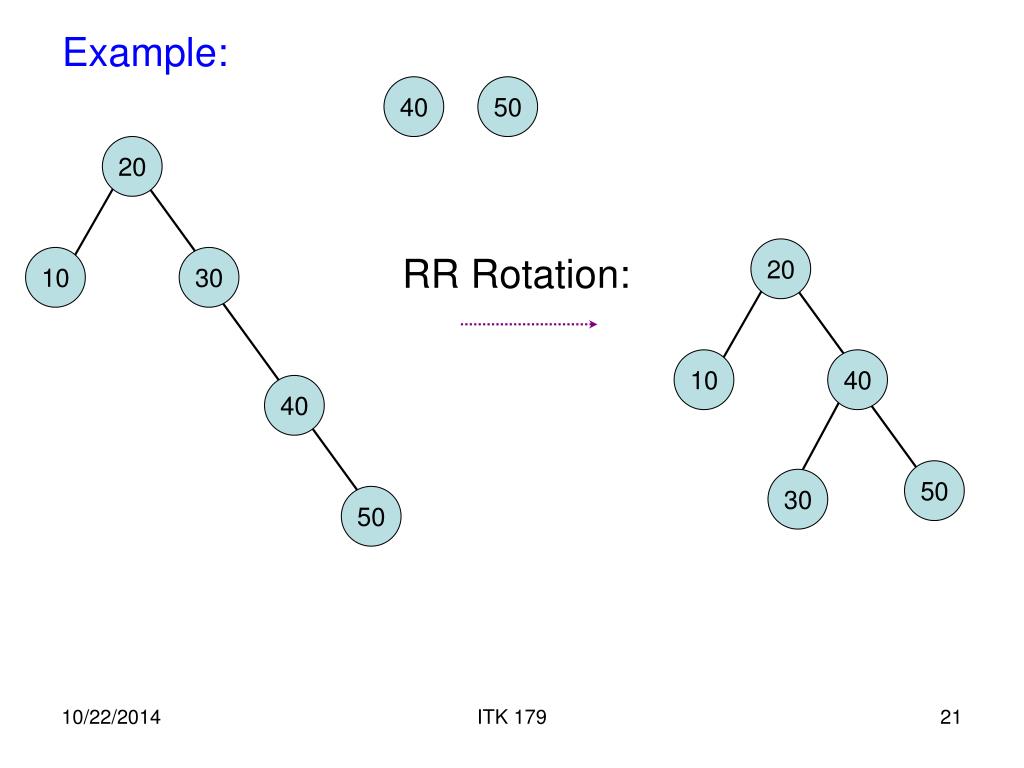 Example:

40 50

20

10 30

40

50

RR Rotation:

20

10 40

30 50

10/22/2014

ITK 179

21